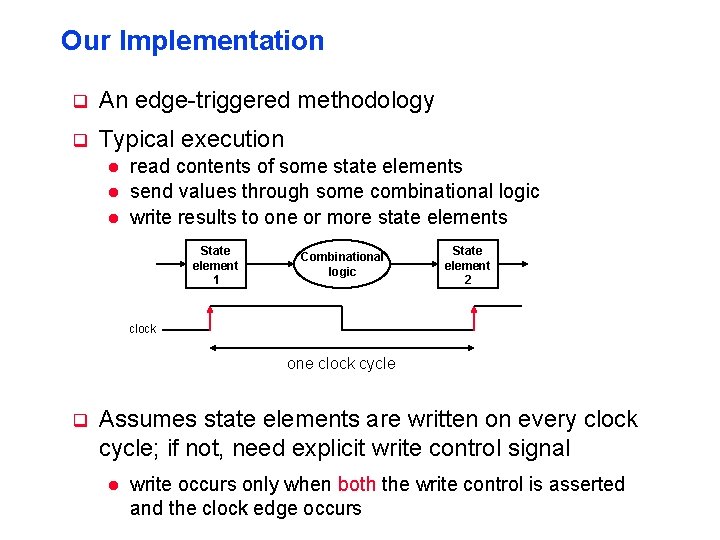 Our Implementation

An edge-triggered methodology

Typical execution

read contents of some state elements

send values through some combinational logic

write results to one or more state elements

State element 1

Combinational logic

State element 2

clock

one clock cycle

Assumes state elements are written on every clock cycle; if not, need explicit write control signal

write occurs only when both the write control is asserted and the clock edge occurs